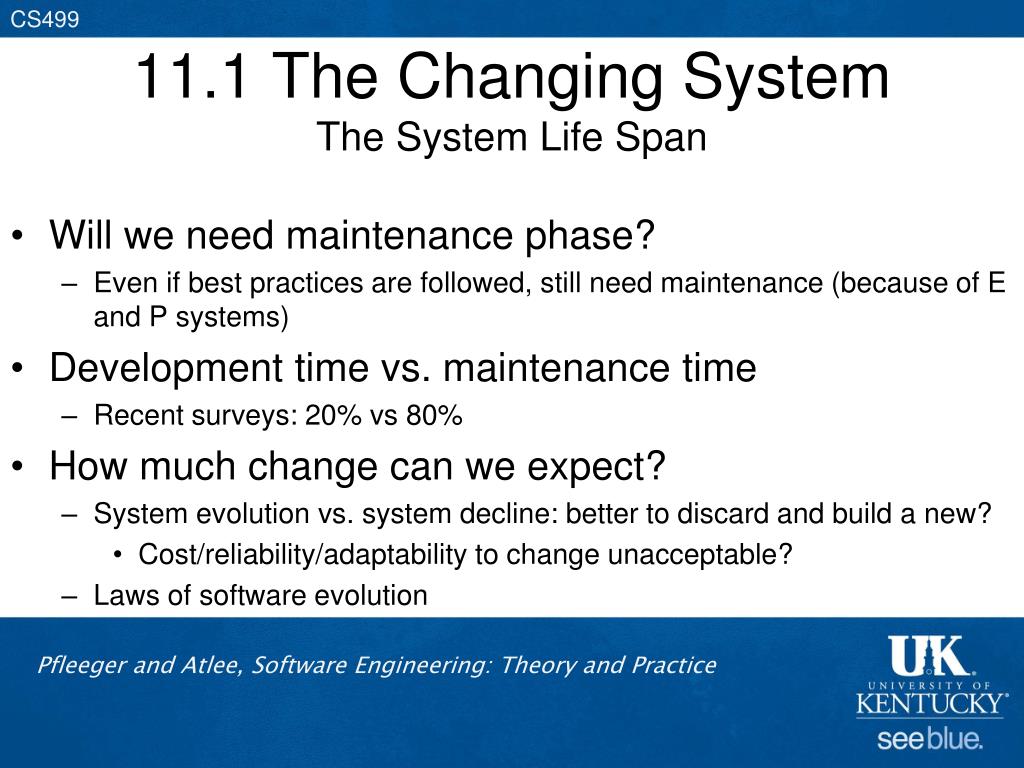 CS499

11.1 The Changing System
The System Life Span

• Will we need maintenance phase?
 – Even if best practices are followed, still need maintenance (because of E and P systems)
• Development time vs. maintenance time
 – Recent surveys: 20% vs 80%
• How much change can we expect?
 – System evolution vs. system decline: better to discard and build a new?
  • Cost/reliability/adaptability to change unacceptable?
 – Laws of software evolution

Pfleeger and Atlee, Software Engineering: Theory and Practice

UK
UNIVERSITY OF
KENTUCKY
see blue.